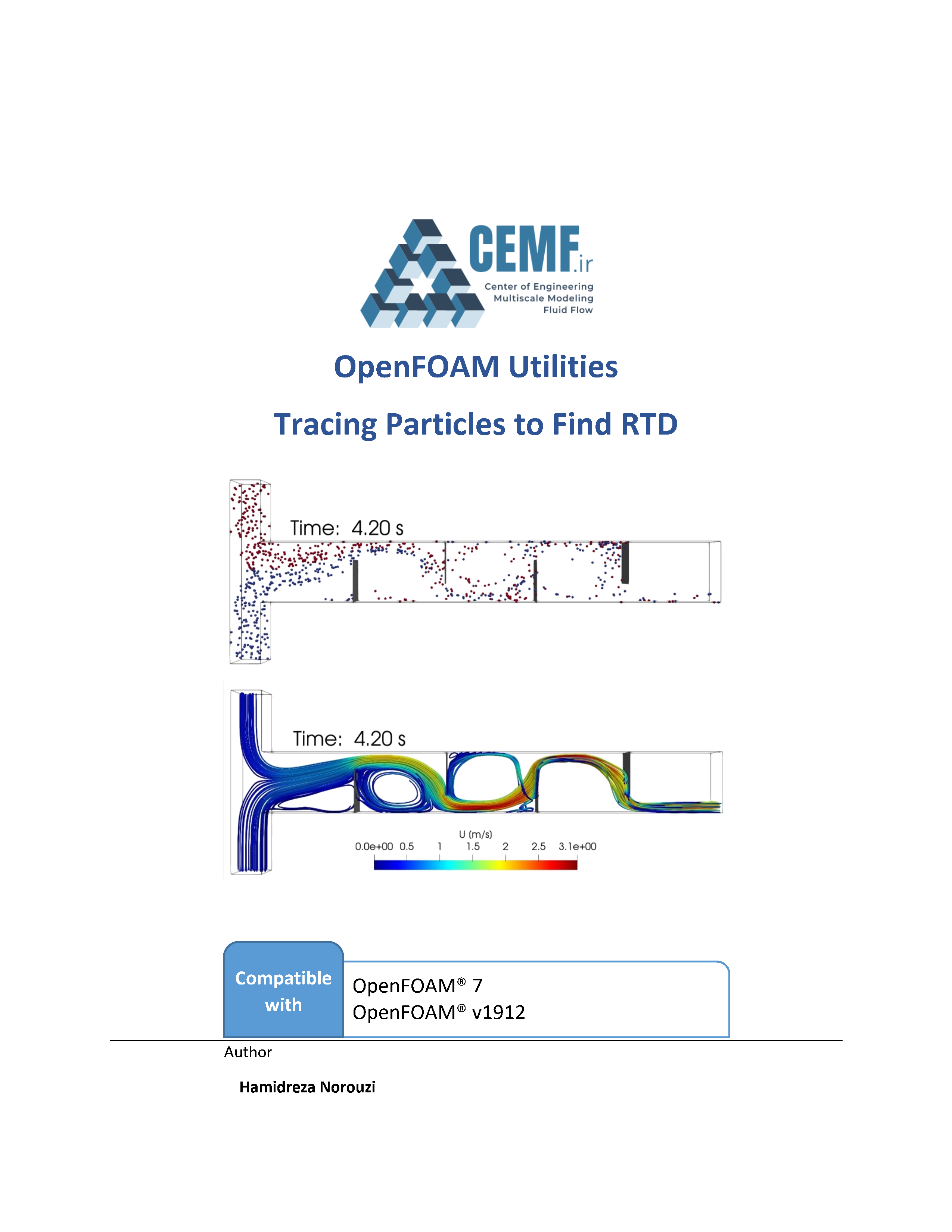 CEMF.ir
Center of Engineering
Multiscale Modeling
Fluid Flow

OpenFOAM Utilities

Tracing Particles to Find RTD

Time: 4.20 s

Time: 4.20 s

U (m/s)
0.0e+00 0.5 1 1.5 2 2.5 3.1e+00

Compatible with

OpenFOAM® 7
OpenFOAM® v1912

Author

Hamidreza Norouzi